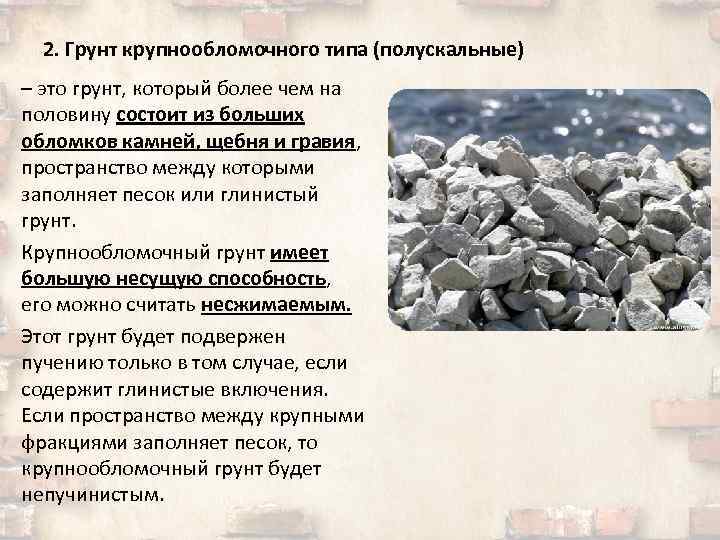 2. Грунт крупнообломочного типа (полускальные)

– это грунт, который более чем на половину состоит из больших обломков камней, щебня и гравия, пространство между которыми заполняет песок или глинистый грунт.

Крупнообломочный грунт имеет большую несущую способность, его можно считать несжимаемым.

Этот грунт будет подвержен пучению только в том случае, если содержит глинистые включения. Если пространство между крупными фракциями заполняет песок, то крупнообломочный грунт будет непучинистым.